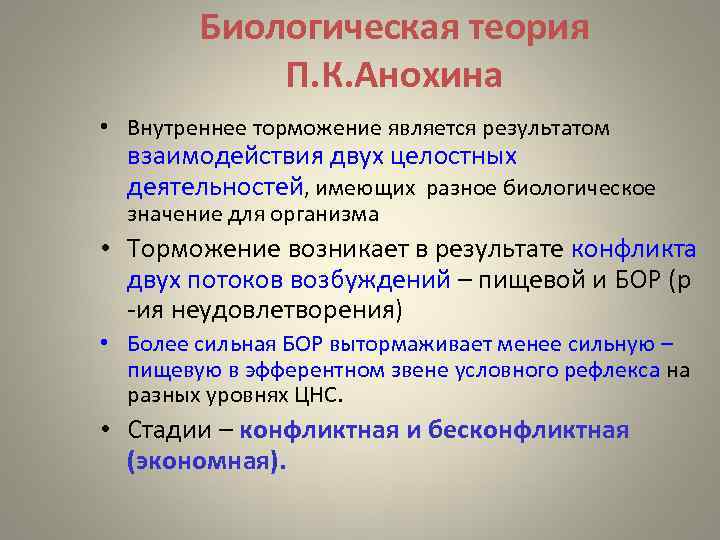 Биологическая теория П.К.Анохина

• Внутреннее торможение является результатом взаимодействия двух целостных деятельностей, имеющих разное биологическое значение для организма

• Торможение возникает в результате конфликта двух потоков возбуждений – пищевой и БОР (р -ия неудовлетворения)

• Более сильная БОР вытормаживает менее сильную – пищевую в эфферентном звене условного рефлекса на разных уровнях ЦНС.

• Стадии – конфликтная и бесконфликтная (экономная).